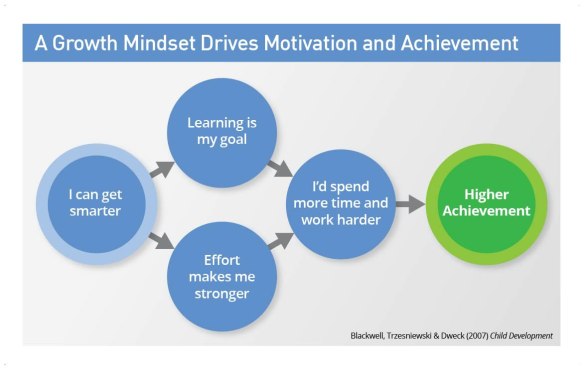 A Growth Mindset Drives Motivation and Achievement

I can get smarter

Learning is my goal

Effort makes me stronger

I'd spend more time and work harder

Higher Achievement

Blackwell, Trzesniewski & Dweck (2007) Child Development